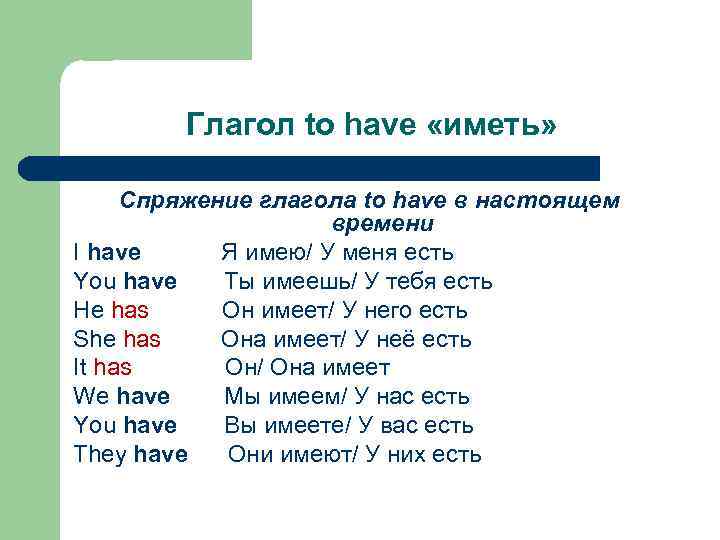 Глагол to have «иметь»

Спряжение глагола to have в настоящем времени

I have Я имею/ У меня есть
You have Ты имеешь/ У тебя есть
He has Он имеет/ У него есть
She has Она имеет/ У неё есть
It has Он/ Она имеет
We have Мы имеем/ У нас есть
You have Вы имеете/ У вас есть
They have Они имеют/ У них есть